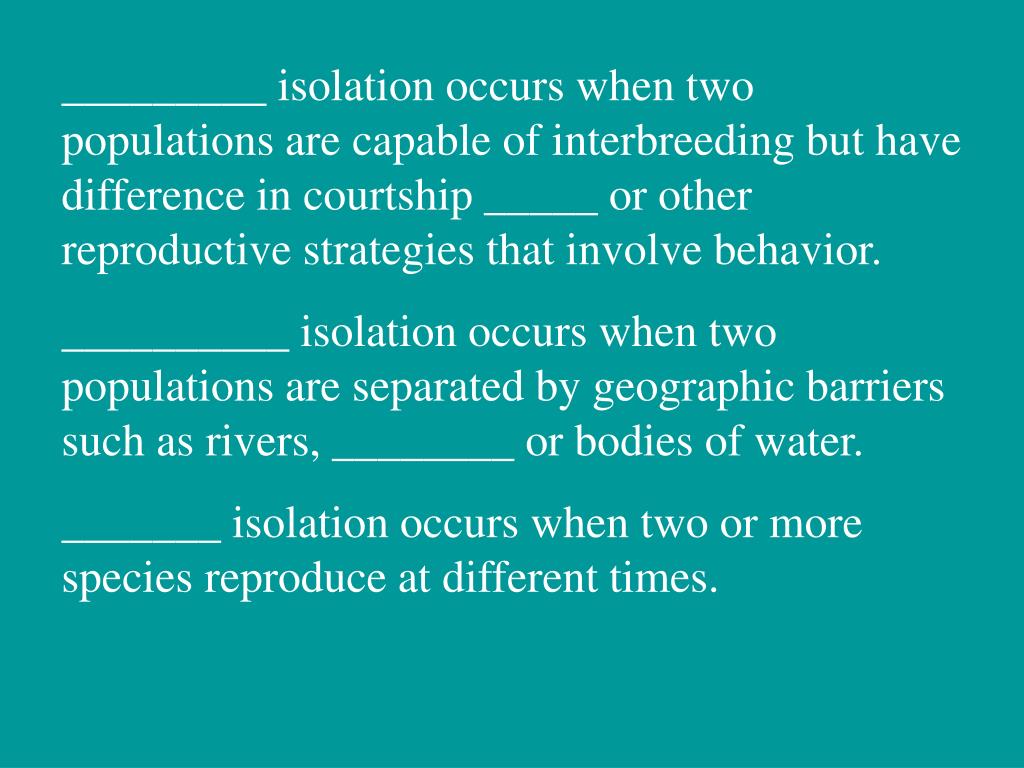 _________ isolation occurs when two populations are capable of interbreeding but have difference in courtship _____ or other reproductive strategies that involve behavior.

__________ isolation occurs when two populations are separated by geographic barriers such as rivers, ________ or bodies of water.

_______ isolation occurs when two or more species reproduce at different times.